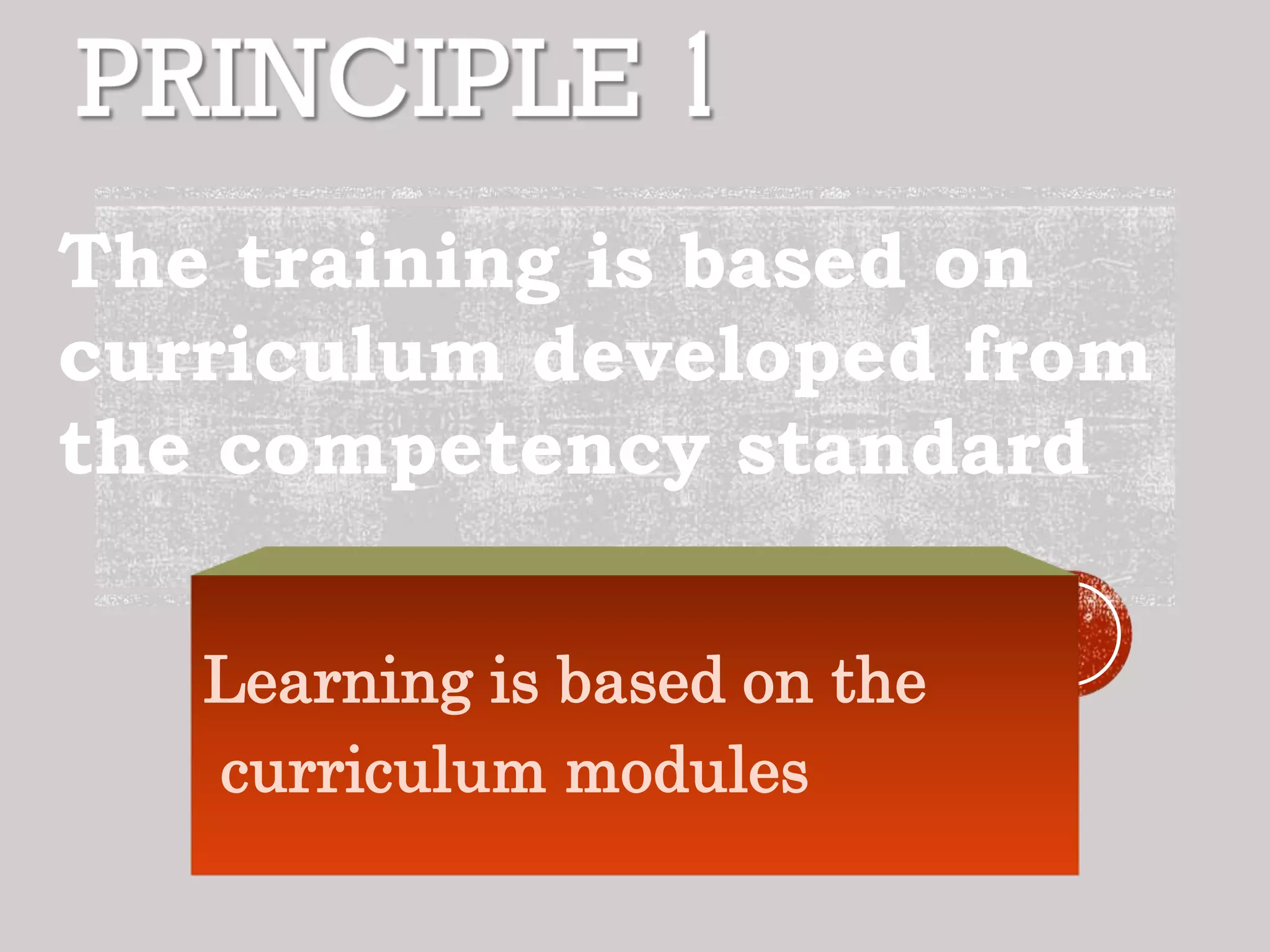 PRINCIPLE 1

The training is based on curriculum developed from the competency standard

Learning is based on the curriculum modules